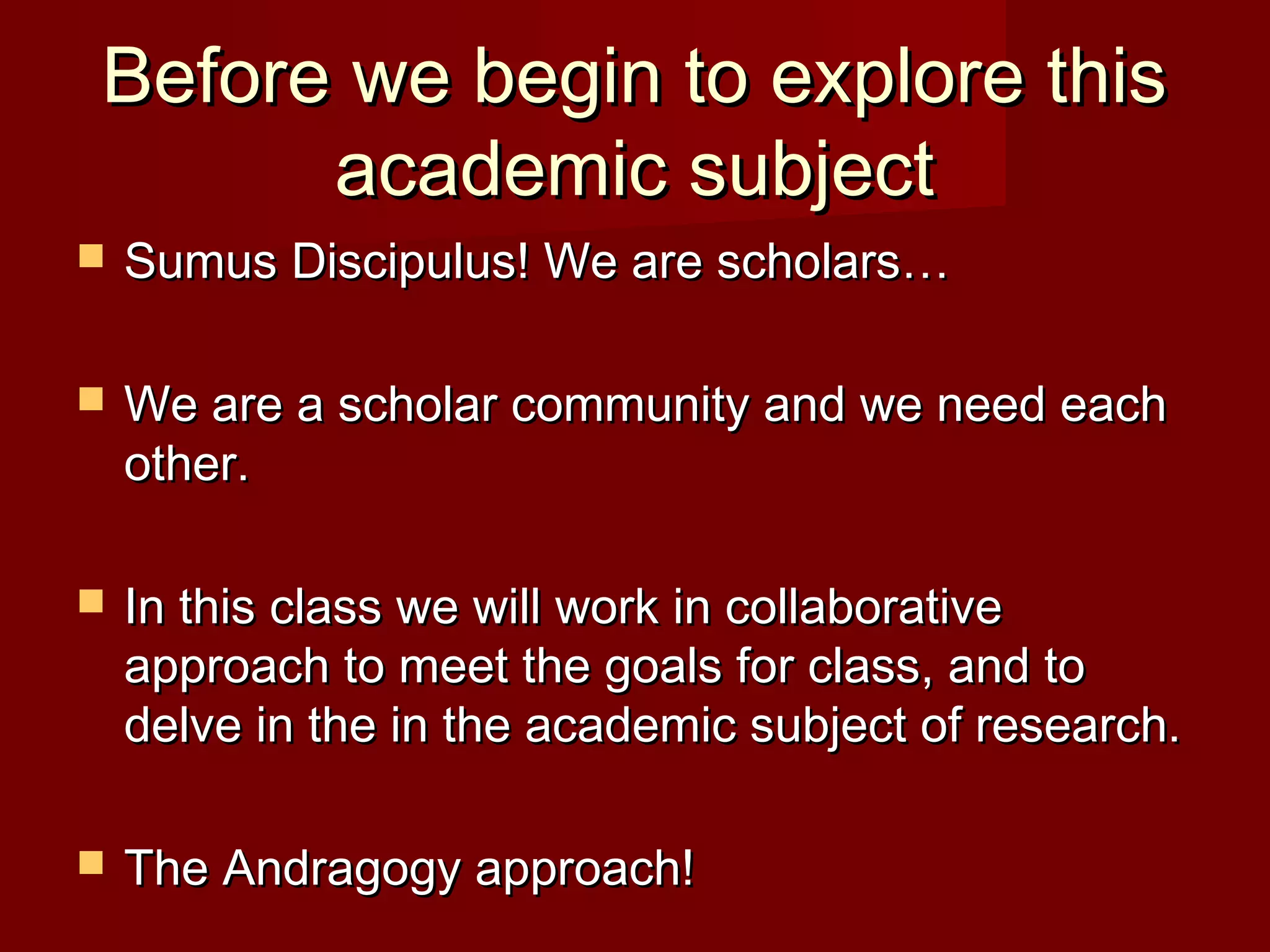 Before we begin to explore this academic subject

Sumus Discipulus! We are scholars…

We are a scholar community and we need each other.

In this class we will work in collaborative approach to meet the goals for class, and to delve in the in the academic subject of research.

The Andragogy approach!